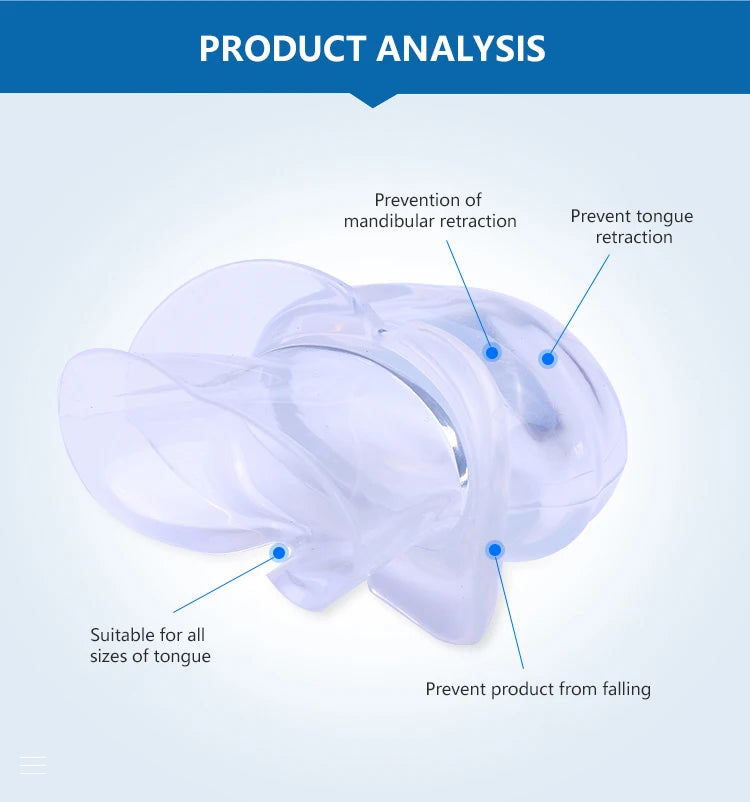 PRODUCT ANALYSIS

Prevention of mandibular retraction

Prevent tongue retraction

Suitable for all sizes of tongue

Prevent product from falling